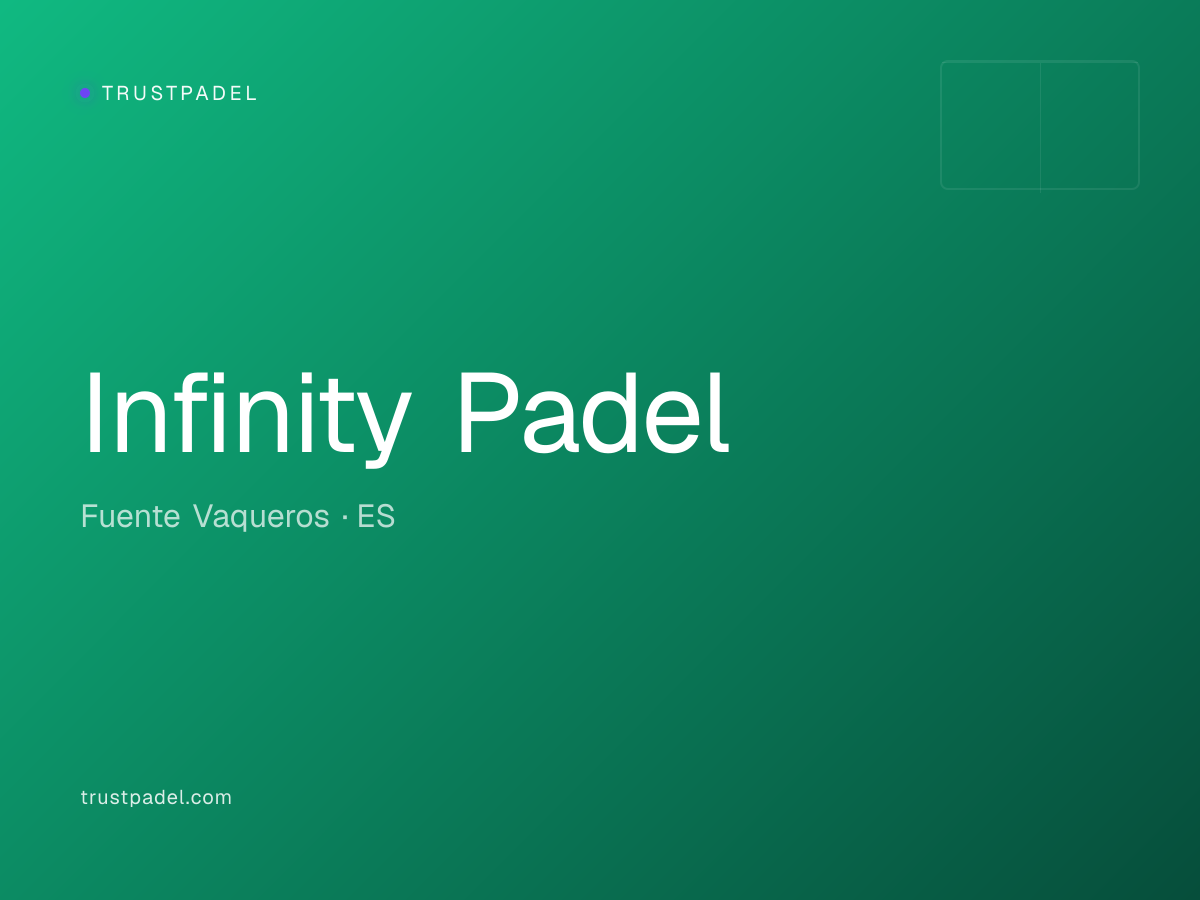 TRUSTPADEL

Infinity Padel

Fuente Vaqueros · ES

trustpadel.com